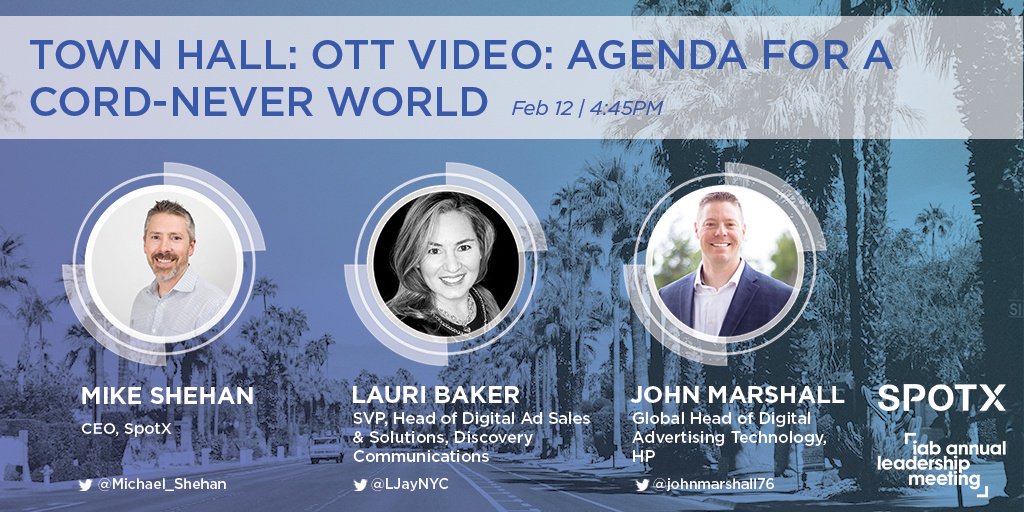 TOWN HALL: OTT VIDEO: AGENDA FOR A CORD-NEVER WORLD Feb 12 | 4:45PM

MIKE SHEHAN
CEO, SpotX
@Michael_Shehan

LAURI BAKER
SVP, Head of Digital Ad Sales & Solutions, Discovery Communications
@LJayNYC

JOHN MARSHALL
Global Head of Digital Advertising Technology, HP
@johnmarshall76

SPOTX

iab annual leadership meeting